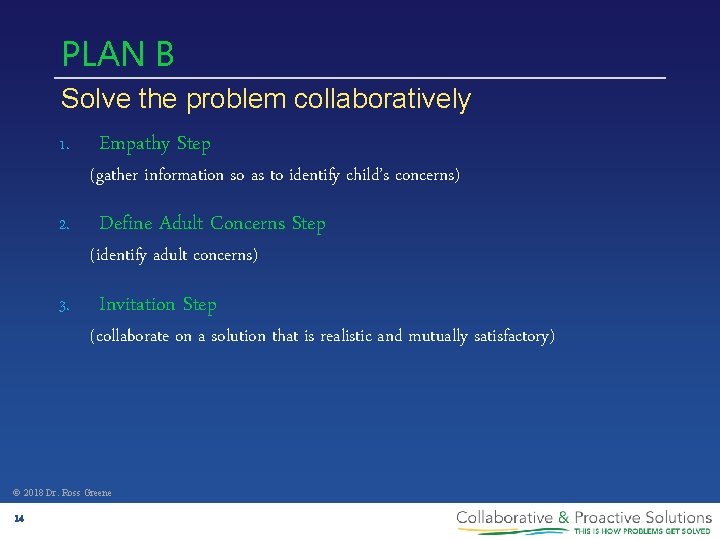 PLAN B

Solve the problem collaboratively

1. Empathy Step

(gather information so as to identify child's concerns)

2. Define Adult Concerns Step

(identify adult concerns)

3. Invitation Step

(collaborate on a solution that is realistic and mutually satisfactory)

© 2018 Dr. Ross Greene

14

Collaborative & Proactive Solutions
THIS IS HOW PROBLEMS GET SOLVED